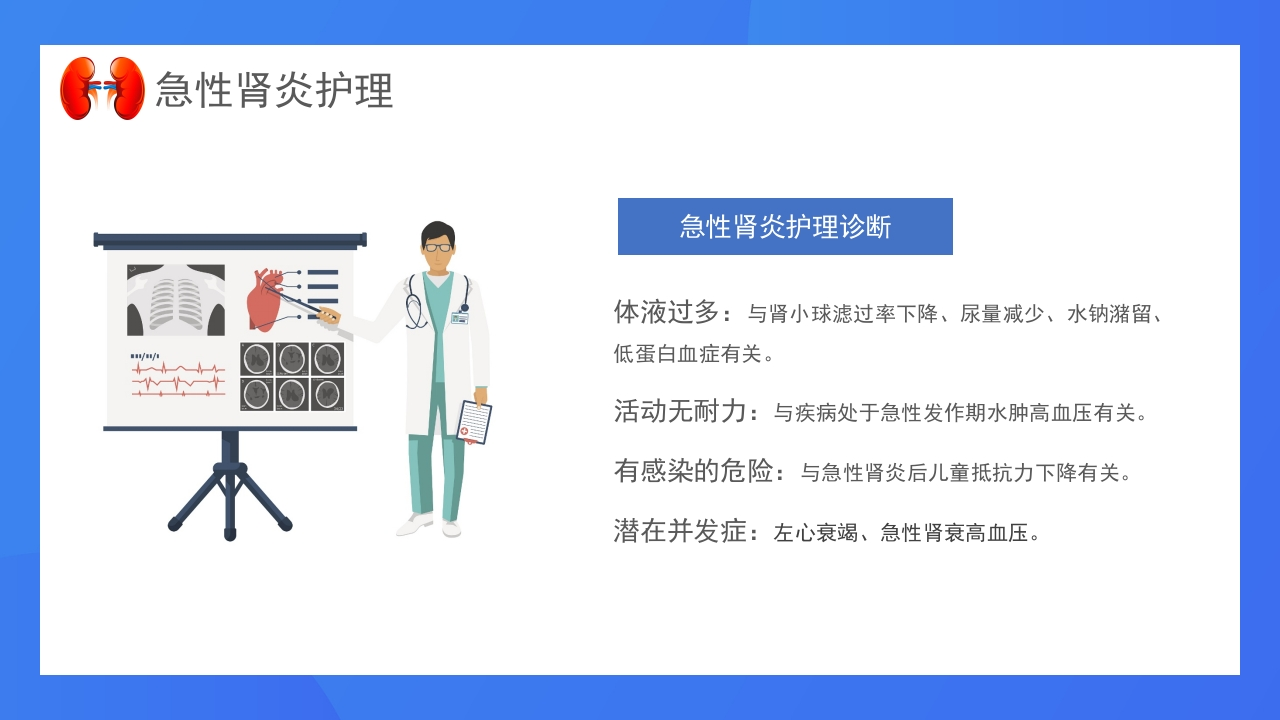 急性肾炎护理

急性肾炎护理诊断

体液过多：与肾小球滤过率下降、尿量减少、水钠潴留、低蛋白血症有关。

活动无耐力：与疾病处于急性发作期水肿高血压有关。

有感染的危险：与急性肾炎后儿童抵抗力下降有关。

潜在并发症：左心衰竭、急性肾衰高血压。